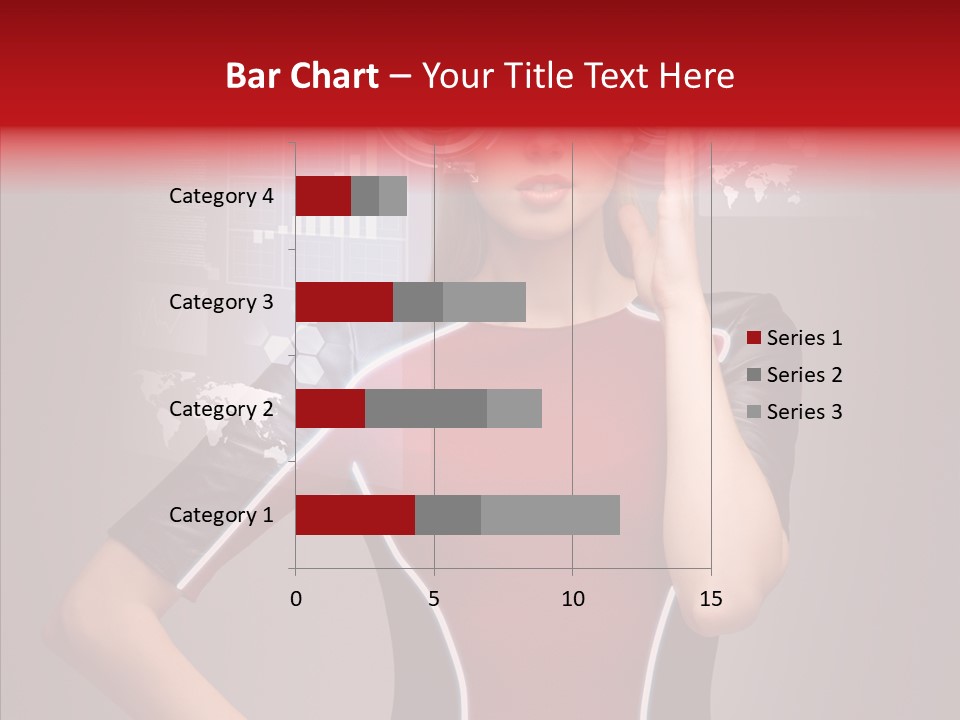 Bar Chart – Your Title Text Here

Category 4
Category 3
Category 2
Category 1

0
5
10
15

Series 1
Series 2
Series 3